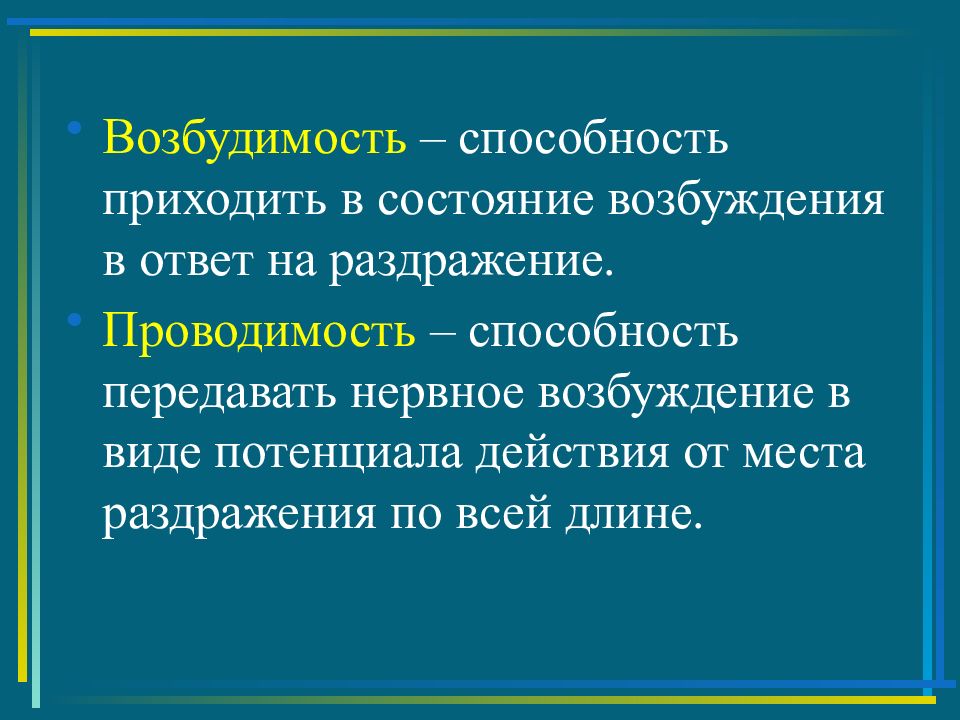 • Возбудимость – способность приходить в состояние возбуждения в ответ на раздражение.

• Проводимость – способность передавать нервное возбуждение в виде потенциала действия от места раздражения по всей длине.